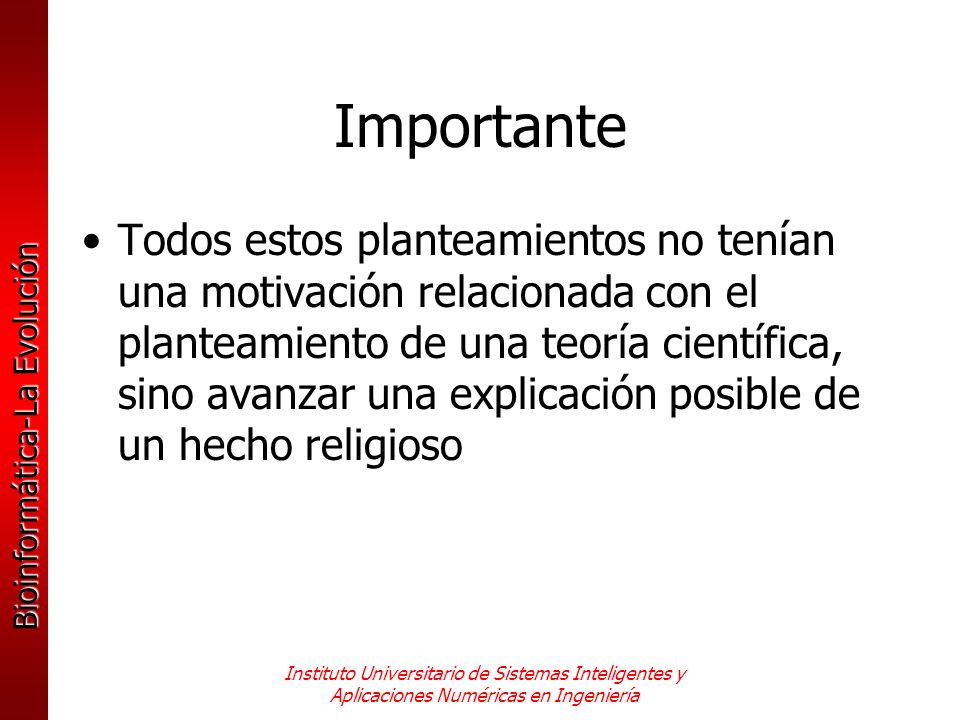 Bioinformática-La Evolución

Importante

• Todos estos planteamientos no tenían una motivación relacionada con el planteamiento de una teoría científica, sino avanzar una explicación posible de un hecho religioso

Instituto Universitario de Sistemas Inteligentes y Aplicaciones Numéricas en Ingeniería